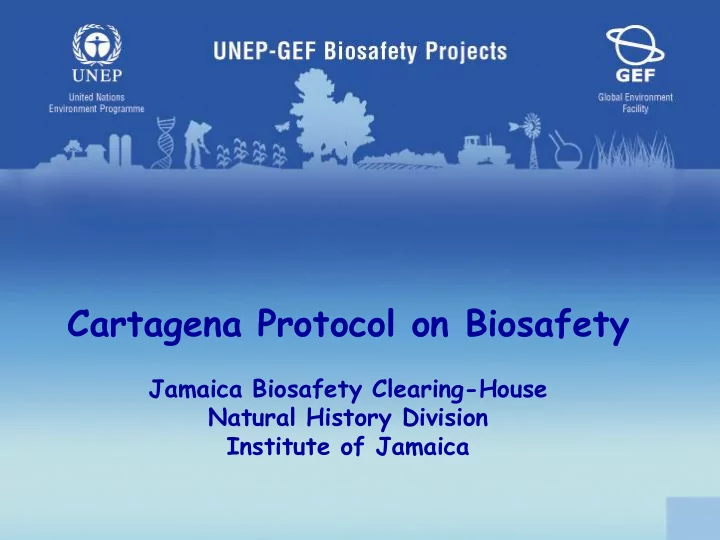 UNEP
United Nations Environment Programme

UNEP-GEF Biosafety Projects

GEF
Global Environment Facility

Cartagena Protocol on Biosafety

Jamaica Biosafety Clearing-House
Natural History Division
Institute of Jamaica